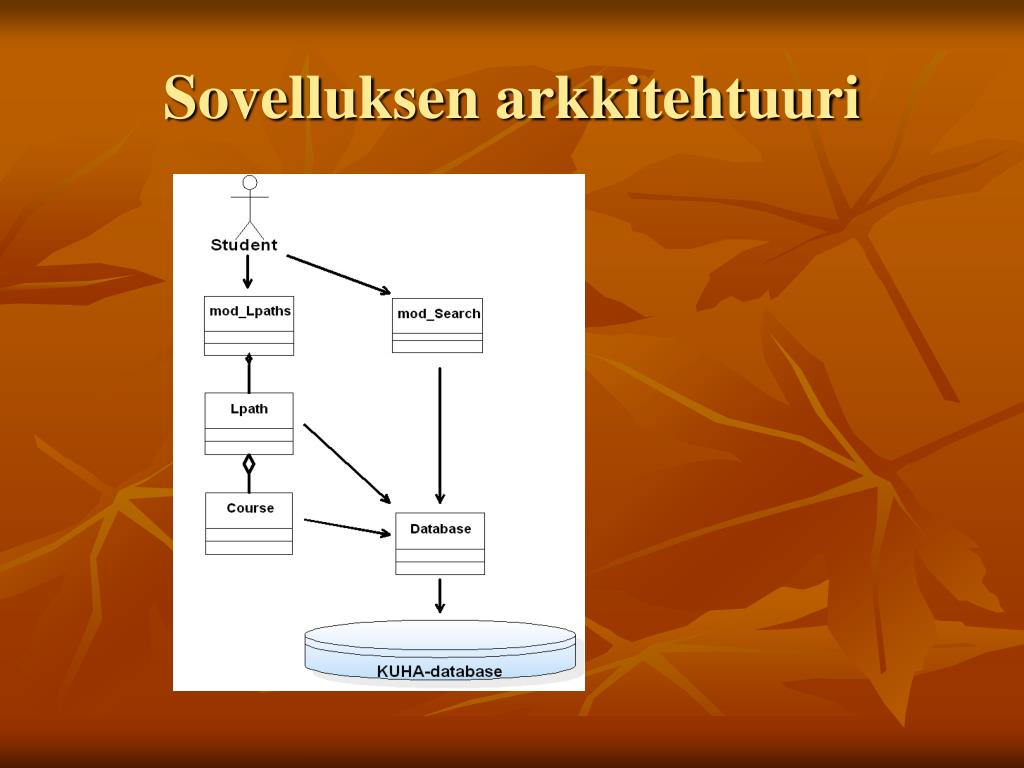 Sovelluksen arkkitehtuuri

Student

mod_Lpaths

mod_Search

Lpath

Course

Database

KUHA-database